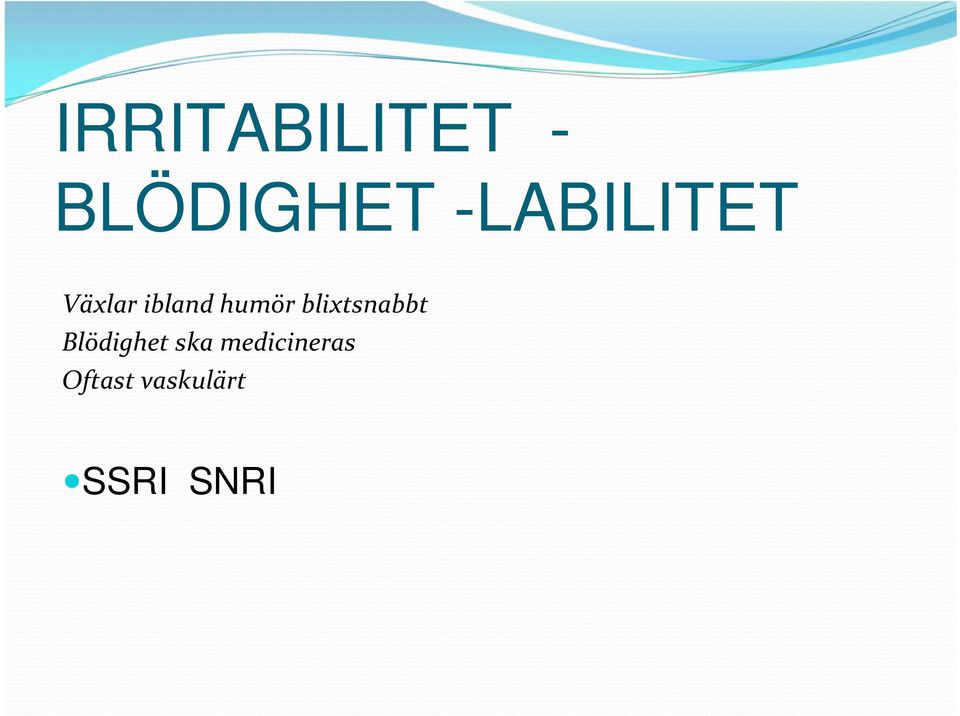 IRRITABILITET - BLÖDIGHET -LABILITET

Växlar ibland humör blixtsnabbt
Blödighet ska medicineras
Oftast vaskulärt

SSRI SNRI